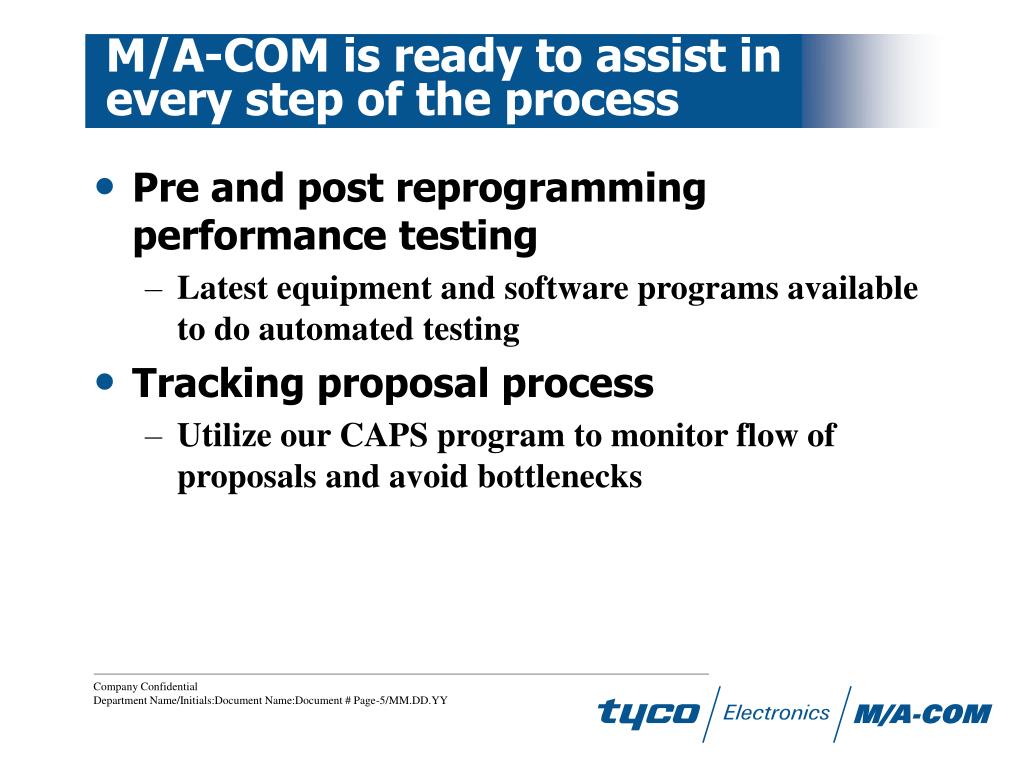 M/A-COM is ready to assist in every step of the process

• Pre and post reprogramming performance testing
– Latest equipment and software programs available to do automated testing

• Tracking proposal process
– Utilize our CAPS program to monitor flow of proposals and avoid bottlenecks

Company Confidential
Department Name/Initials:Document Name:Document # Page-5/MM.DD.YY

tyco Electronics M/A-COM